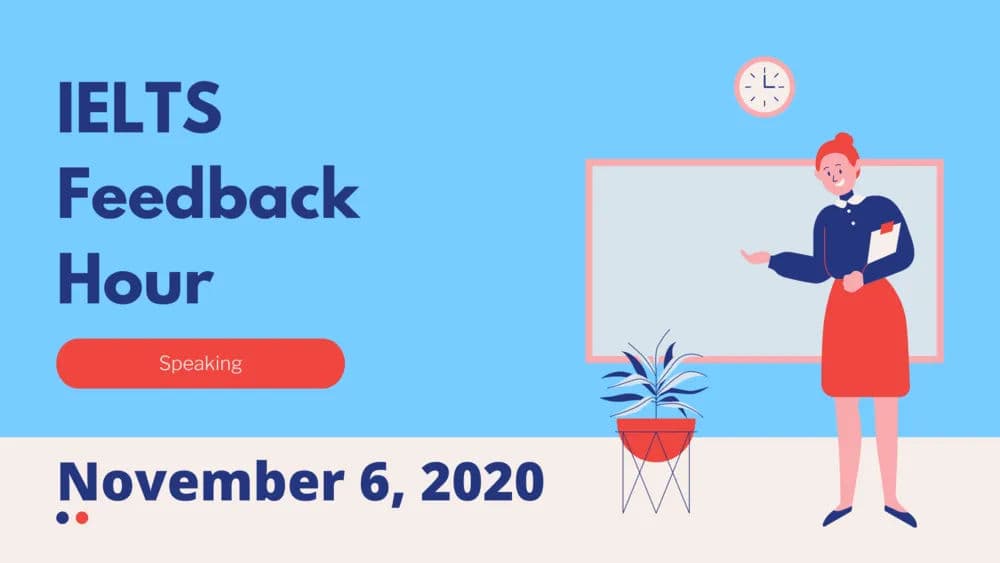 IELTS Feedback Hour

Speaking

November 6, 2020